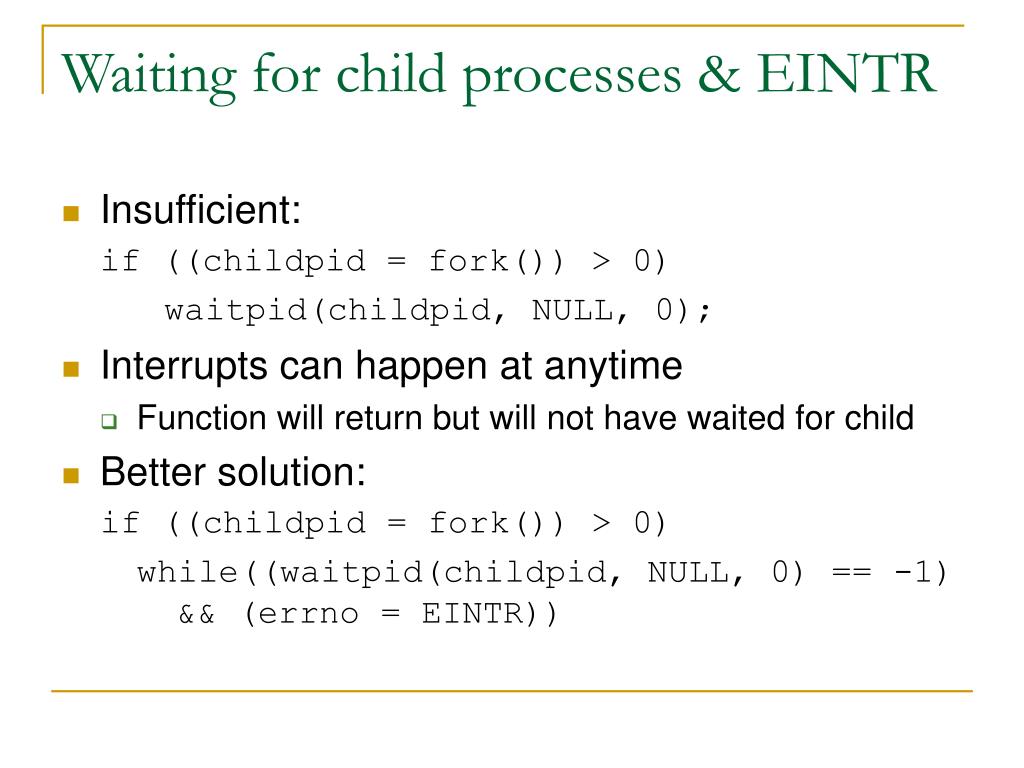 Waiting for child processes & EINTR

Insufficient:

if ((childpid = fork()) > 0)
   waitpid(childpid, NULL, 0);

Interrupts can happen at anytime

Function will return but will not have waited for child

Better solution:

if ((childpid = fork()) > 0)
  while((waitpid(childpid, NULL, 0) == -1)
   && (errno = EINTR))